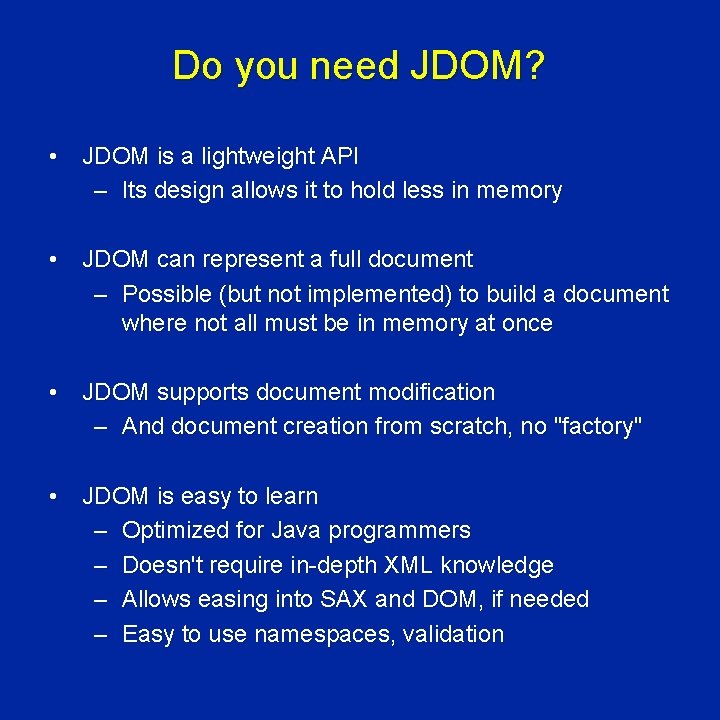 Do you need JDOM?

• JDOM is a lightweight API
– Its design allows it to hold less in memory

• JDOM can represent a full document
– Possible (but not implemented) to build a document where not all must be in memory at once

• JDOM supports document modification
– And document creation from scratch, no "factory"

• JDOM is easy to learn
– Optimized for Java programmers
– Doesn't require in-depth XML knowledge
– Allows easing into SAX and DOM, if needed
– Easy to use namespaces, validation